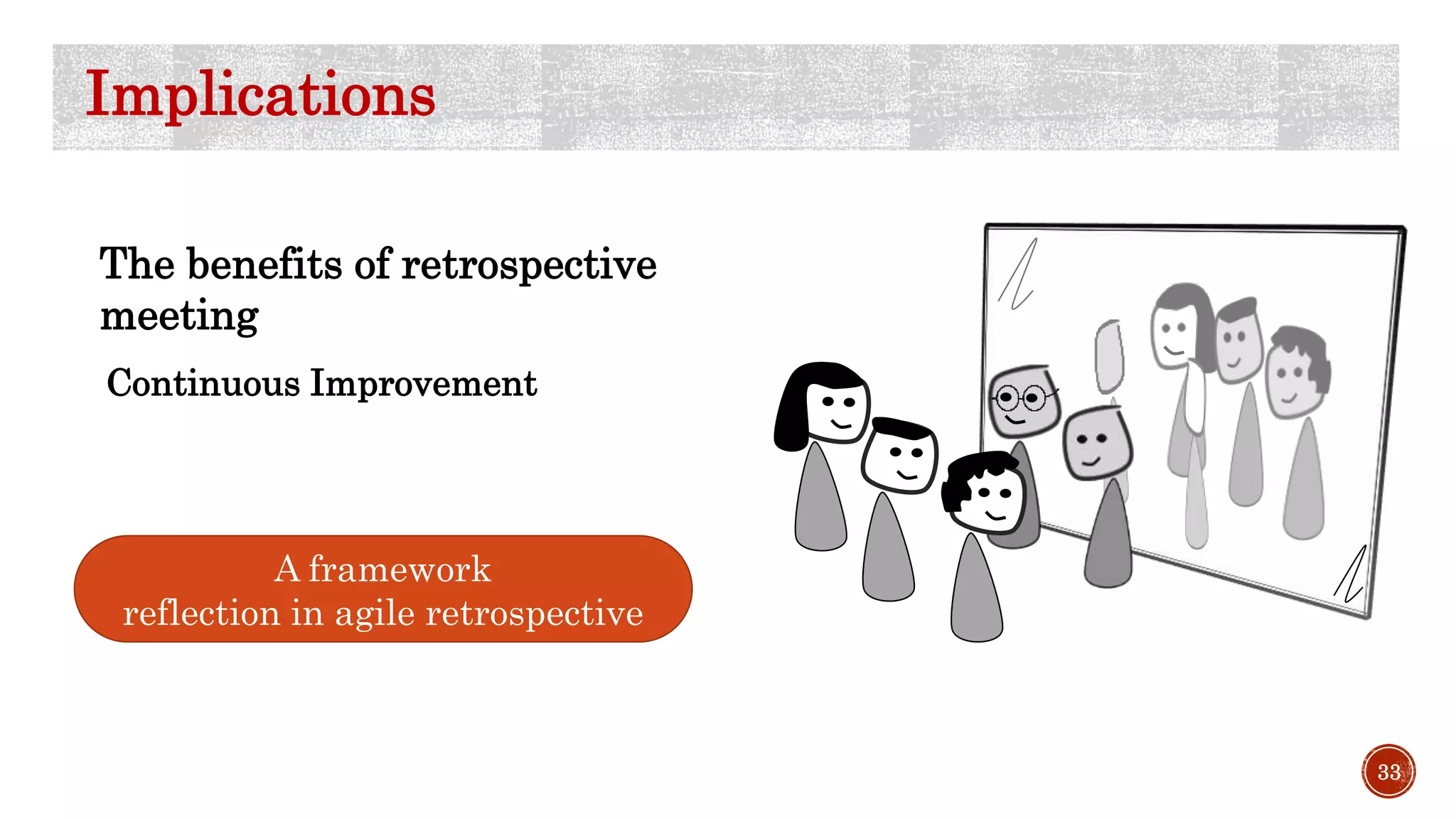 Implications

The benefits of retrospective meeting

Continuous Improvement

A framework
reflection in agile retrospective

33